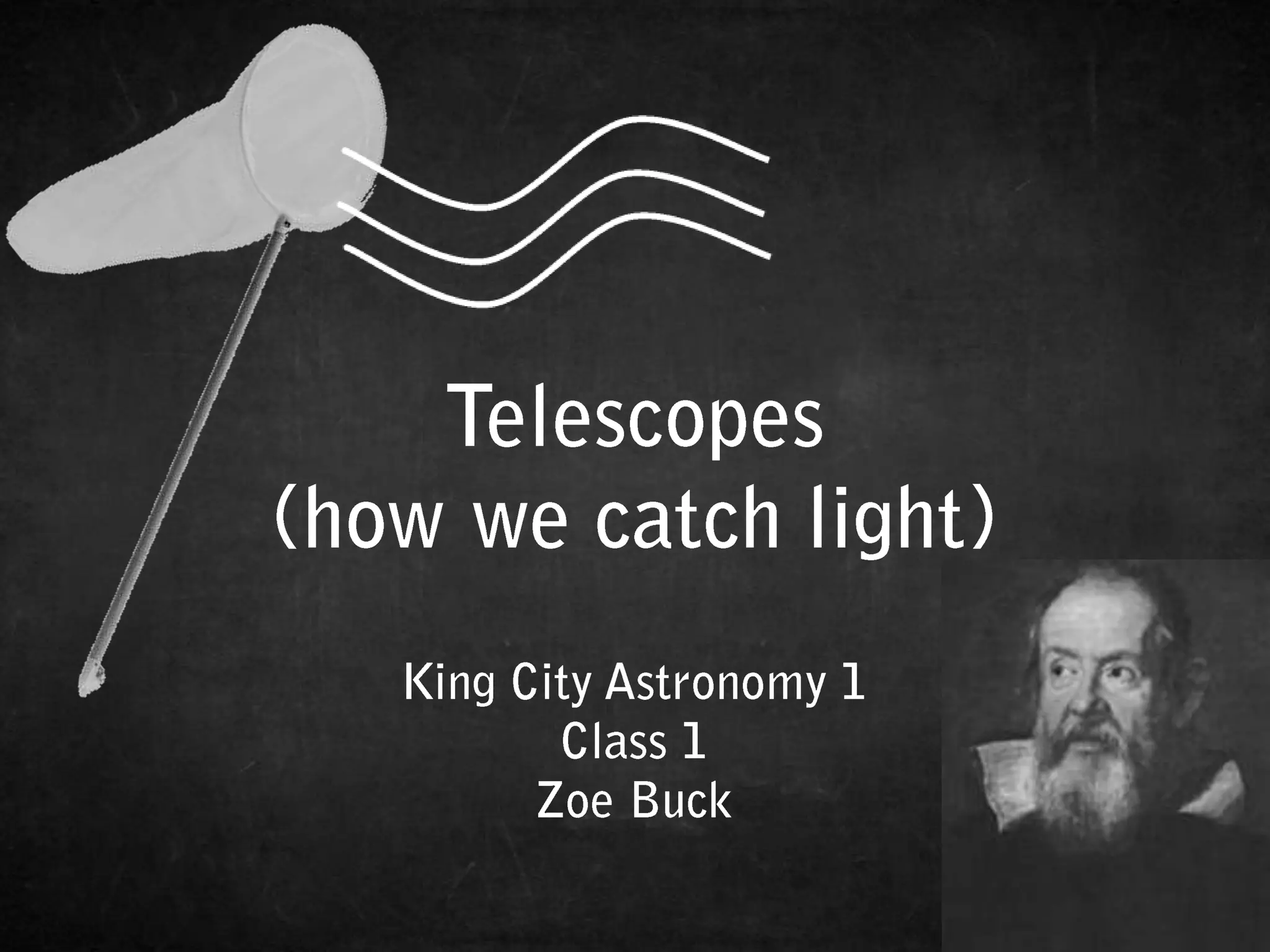 Telescopes
(how we catch light)

King City Astronomy 1
Class 1
Zoe Buck